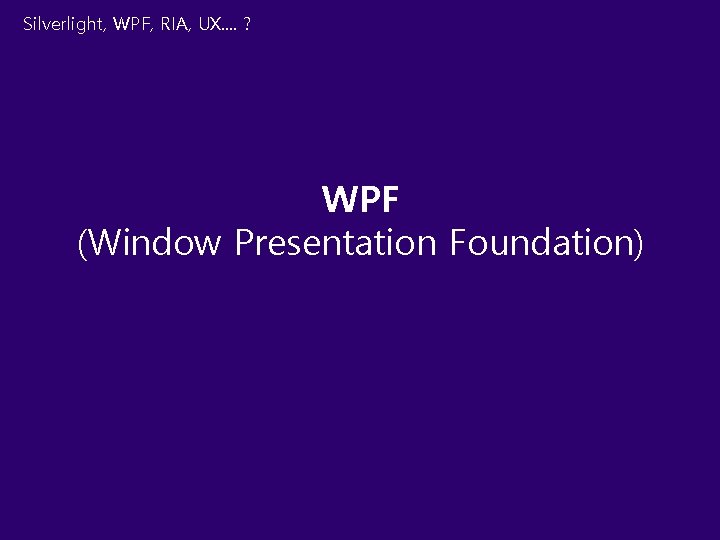 Silverlight, WPF, RIA, UX.... ?

WPF
(Window Presentation Foundation)